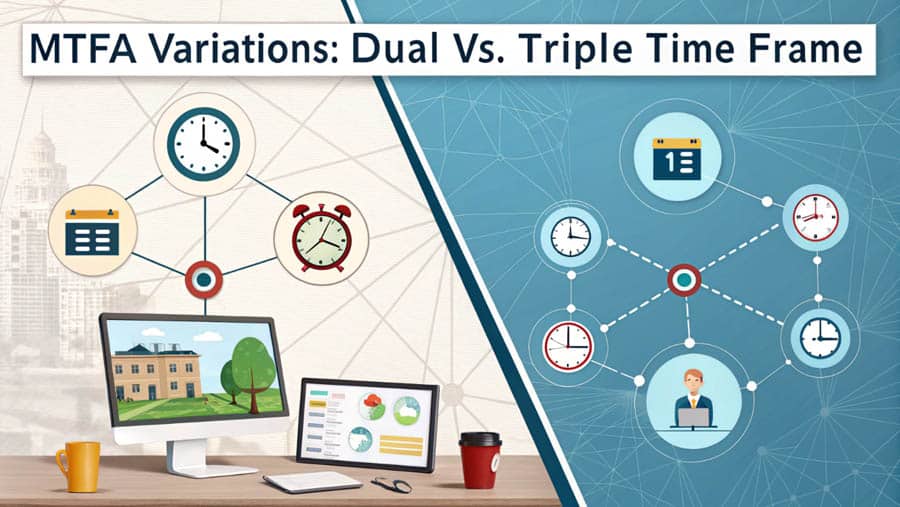 MTFA Variations: Dual Vs. Triple Time Frame

1